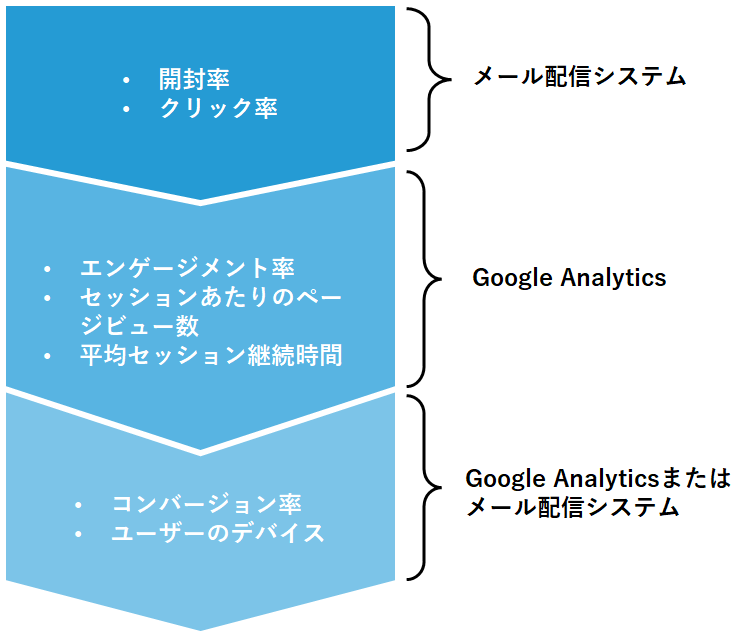 • 開封率
• クリック率

メール配信システム

• エンゲージメント率
• セッションあたりのページビュー数
• 平均セッション継続時間

Google Analytics

• コンバージョン率
• ユーザーのデバイス

Google Analyticsまたはメール配信システム